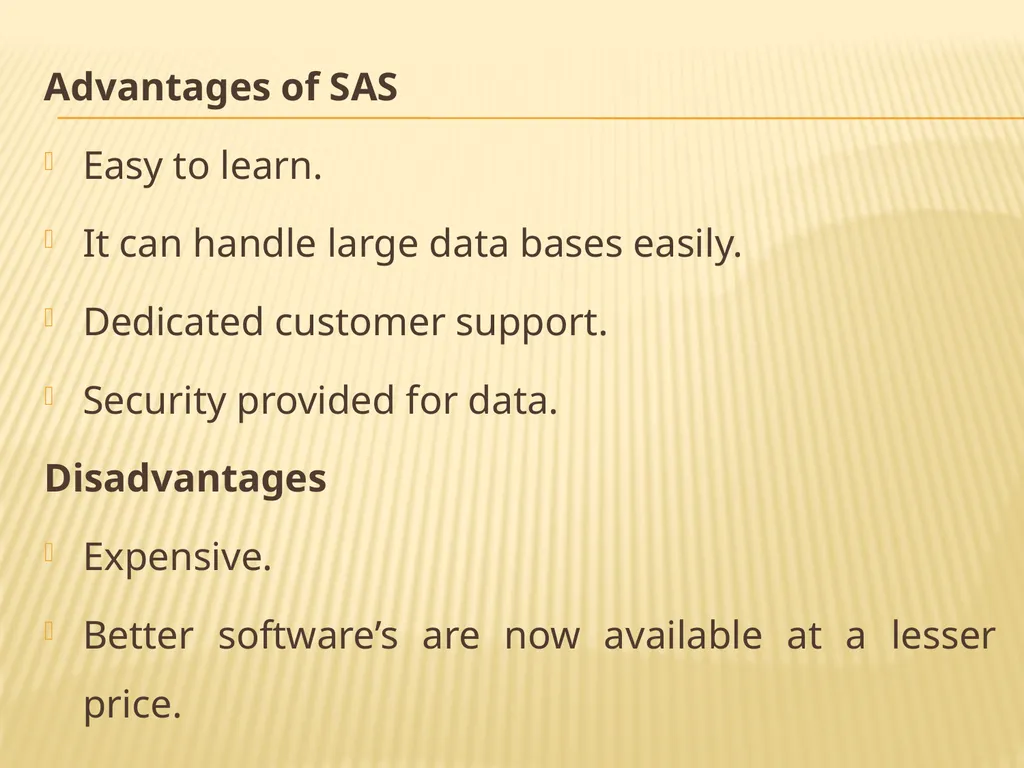 Advantages of SAS

Easy to learn.

It can handle large data bases easily.

Dedicated customer support.

Security provided for data.

Disadvantages

Expensive.

Better software’s are now available at a lesser price.